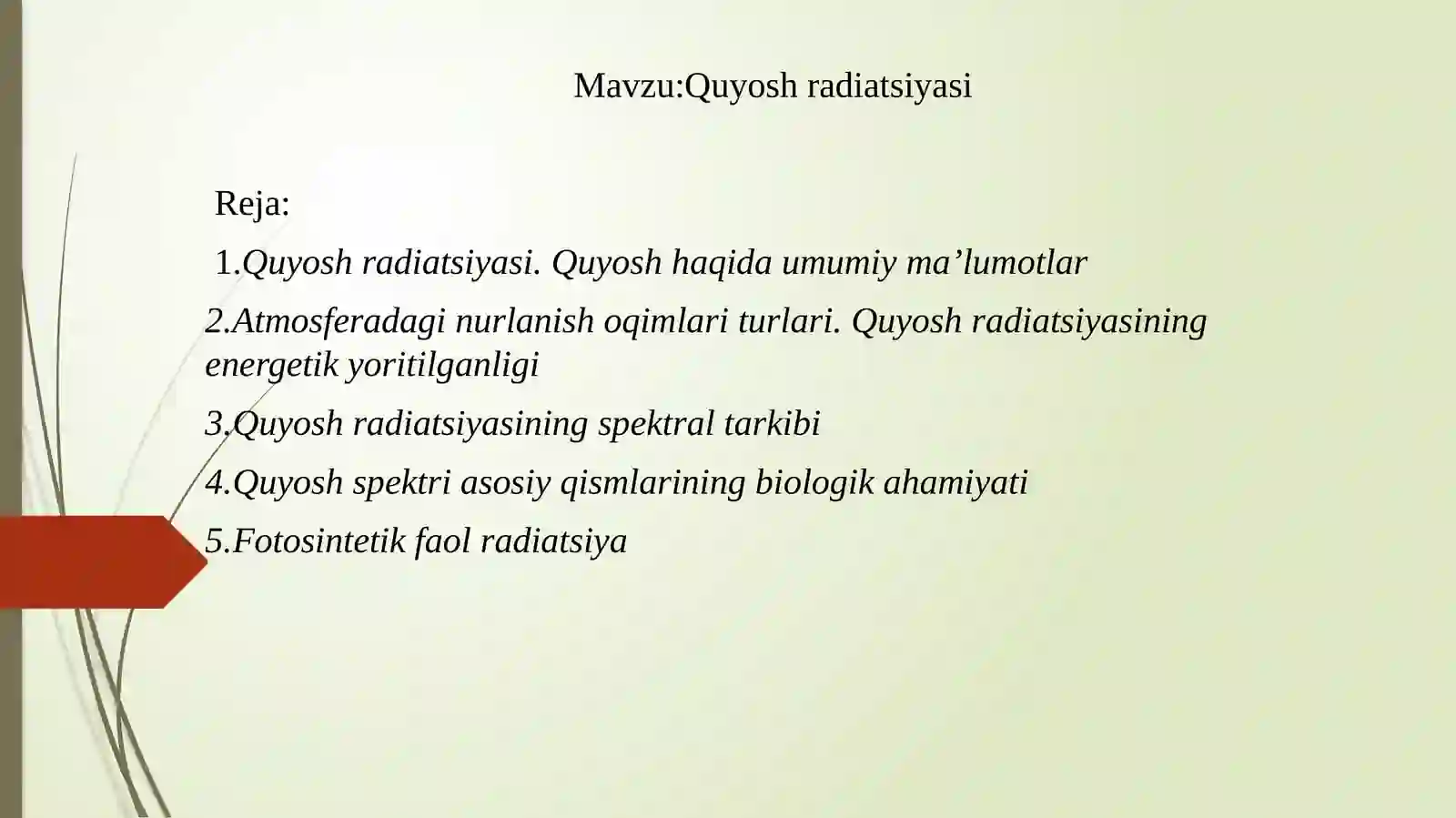 Mavzu:Quyosh radiatsiyasi

Reja:

1.Quyosh radiatsiyasi. Quyosh haqida umumiy ma’lumotlar

2.Atmosferadagi nurlanish oqimlari turlari. Quyosh radiatsiyasining energetik yoritilganligi

3.Quyosh radiatsiyasining spektral tarkibi

4.Quyosh spektri asosiy qismlarining biologik ahamiyati

5.Fotosintetik faol radiatsiya